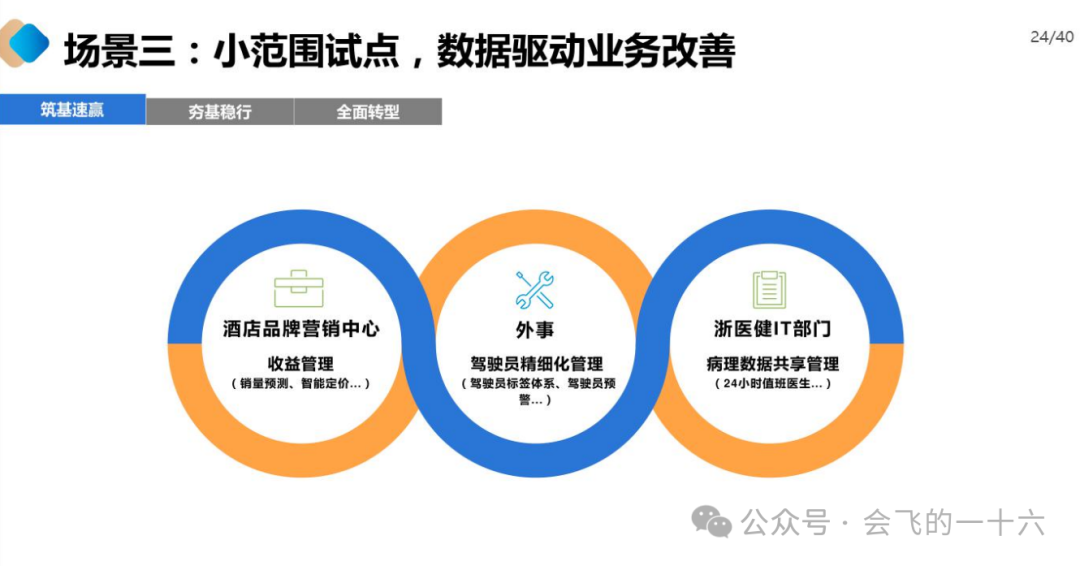 场景三：小范围试点，数据驱动业务改善

24/40

筑基速赢

夯基稳行

全面转型

酒店品牌营销中心

收益管理

（销量预测、智能定价...）

外事

驾驶员精细化管理

（驾驶员标签体系、驾驶员预警...）

浙医健IT部门

病理数据共享管理

（24小时值班医生...）

公众号 · 会飞的一十六